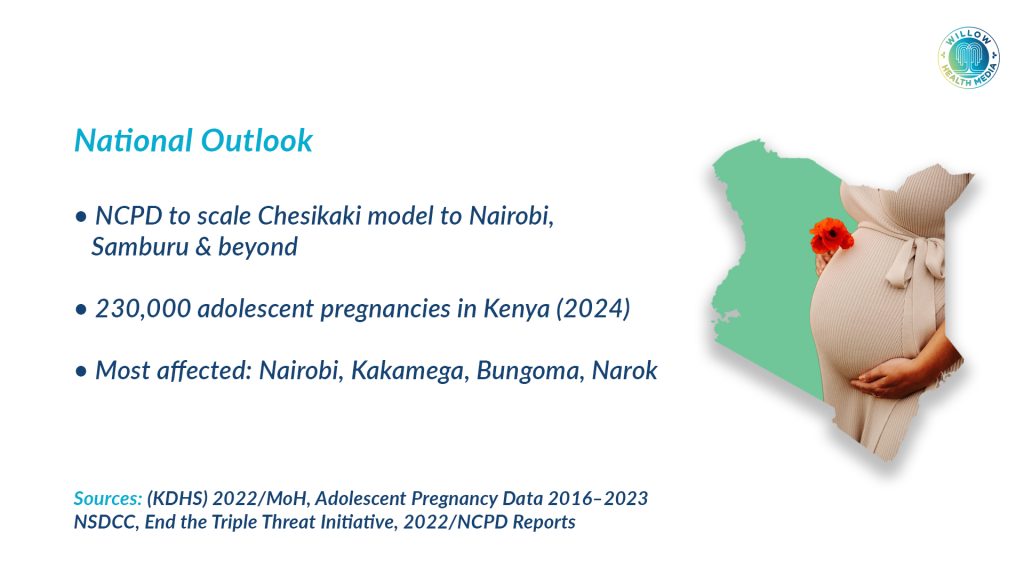 WILLOW HEALTH MEDIA

National Outlook

• NCPD to scale Chesikaki model to Nairobi, Samburu & beyond

• 230,000 adolescent pregnancies in Kenya (2024)

• Most affected: Nairobi, Kakamega, Bungoma, Narok

Sources: (KDHS) 2022/MoH, Adolescent Pregnancy Data 2016–2023
NSDCC, End the Triple Threat Initiative, 2022/NCPD Reports